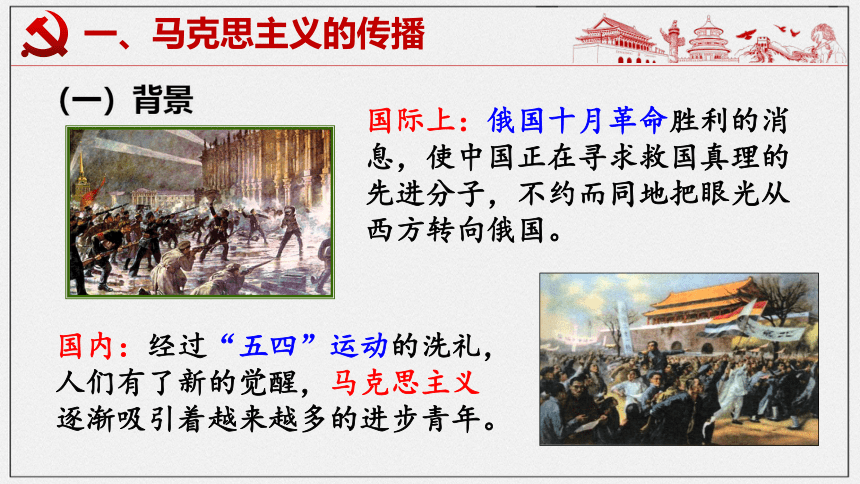 一、马克思主义的传播

（一）背景

国际上：俄国十月革命胜利的消息，使中国正在寻求救国真理的先进分子，不约而同地把眼光从西方转向俄国。

国内：经过“五四”运动的洗礼，人们有了新的觉醒，马克思主义逐渐吸引着越来越多的进步青年。